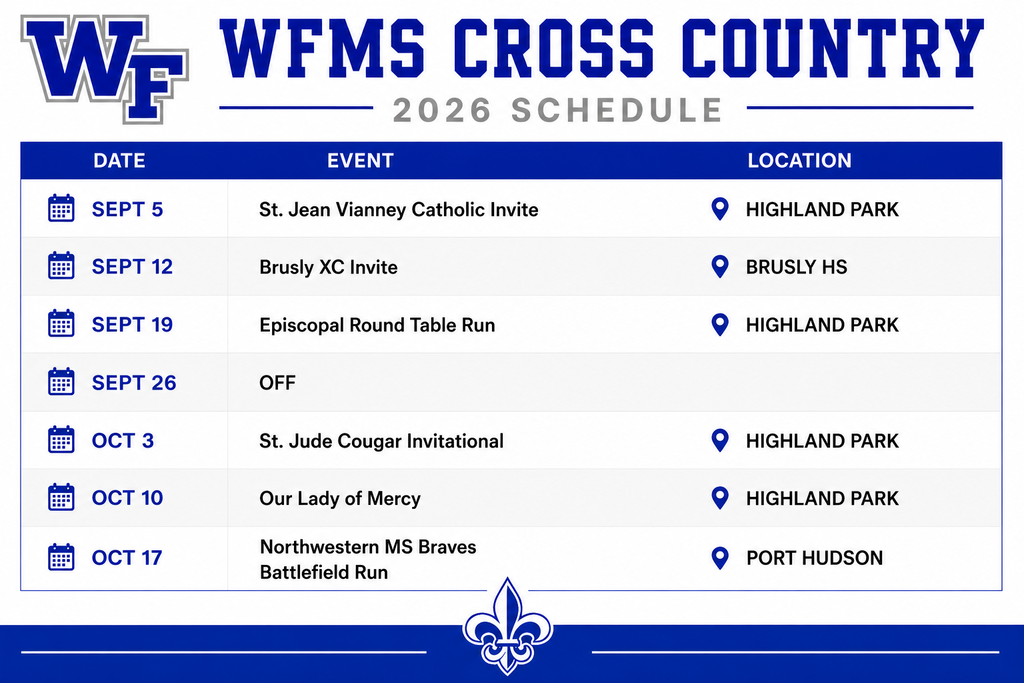 WF

WFMS CROSS COUNTRY

2026 SCHEDULE

| DATE | EVENT | LOCATION |
|---|---|---|
| SEPT 5 | St. Jean Vianney Catholic Invite | HIGHLAND PARK |
| SEPT 12 | Brusly XC Invite | BRUSLY HS |
| SEPT 19 | Episcopal Round Table Run | HIGHLAND PARK |
| SEPT 26 | OFF | |
| OCT 3 | St. Jude Cougar Invitational | HIGHLAND PARK |
| OCT 10 | Our Lady of Mercy | HIGHLAND PARK |
| OCT 17 | Northwestern MS Braves Battlefield Run | PORT HUDSON |